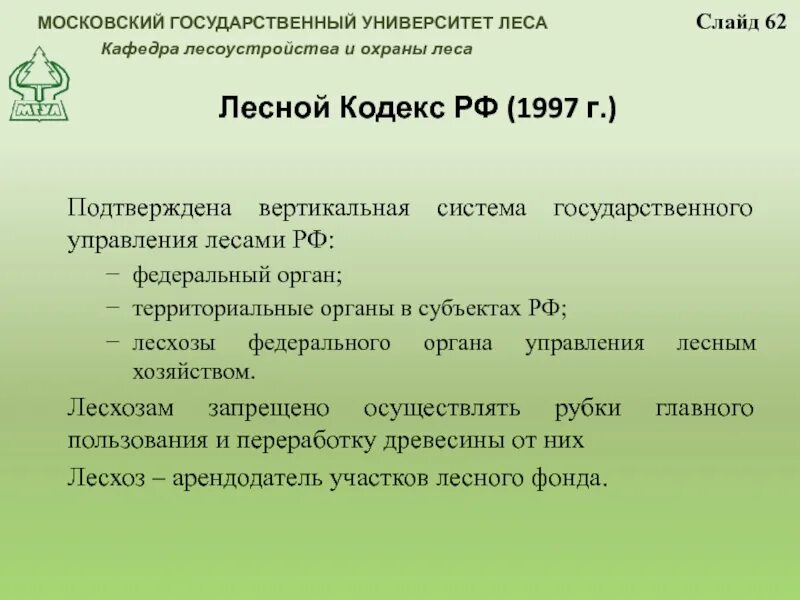 МОСКОВСКИЙ ГОСУДАРСТВЕННЫЙ УНИВЕРСИТЕТ ЛЕСА

Слайд 62

Кафедра лесоустройства и охраны леса

МГУЛ

Лесной Кодекс РФ (1997 г.)

Подтверждена вертикальная система государственного управления лесами РФ:

− федеральный орган;
− территориальные органы в субъектах РФ;
− лесхозы федерального органа управления лесным хозяйством.

Лесхозам запрещено осуществлять рубки главного пользования и переработку древесины от них

Лесхоз – арендодатель участков лесного фонда.